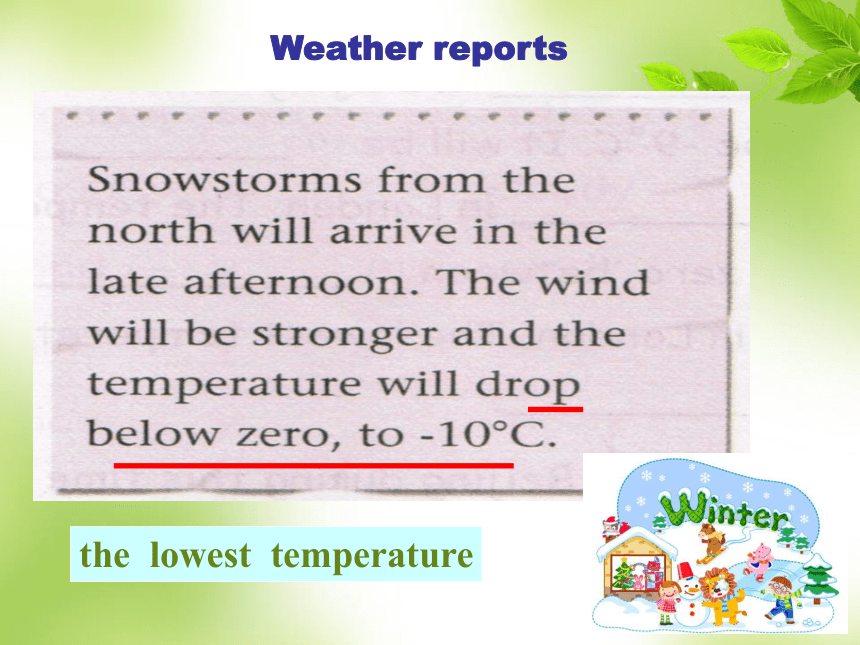 Weather reports

Snowstorms from the north will arrive in the late afternoon. The wind will be stronger and the temperature will drop below zero, to -10°C.

the lowest temperature

Winter